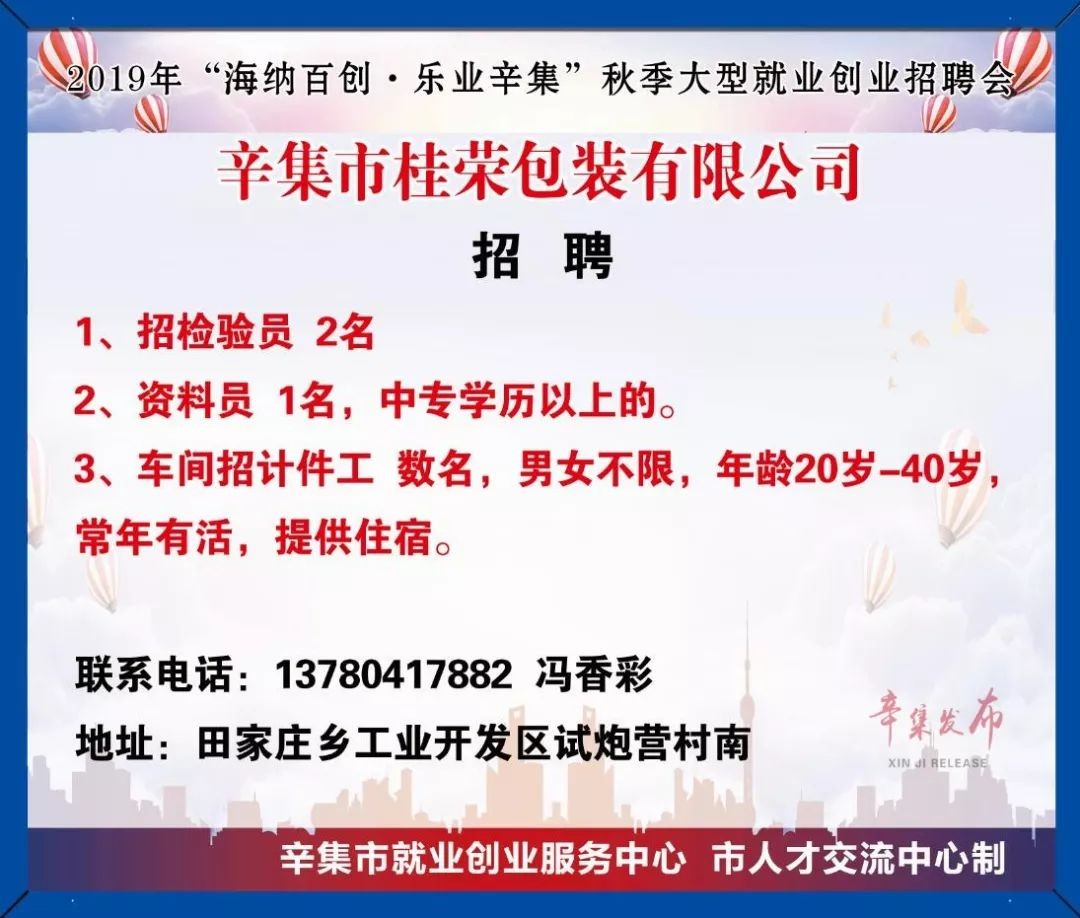 2019年“海纳百创·乐业辛集”秋季大型就业创业招聘会

辛集市桂荣包装有限公司

招 聘

1、招检验员 2名

2、资料员 1名，中专学历以上的。

3、车间招计件工 数名，男女不限，年龄20岁-40岁，常年有活，提供住宿。

联系电话：13780417882 冯香彩

地址：田家庄乡工业开发区试炮营村南

辛集发布
XIN JI RELEASE

辛集市就业创业服务中心 市人才交流中心制